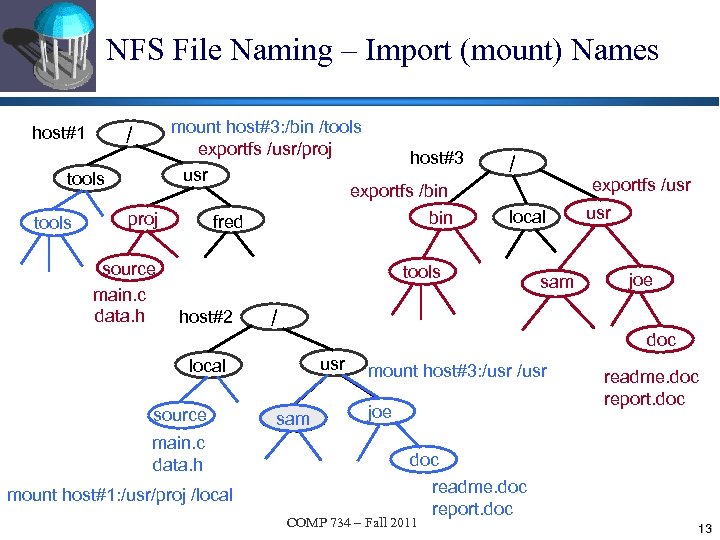 NFS File Naming – Import (mount) Names

host#1
/
mount host#3:/bin /tools
exportfs /usr/proj
tools
usr
tools
proj
fred
source
main.c
data.h

host#3
/
exportfs /bin
exportfs /usr
bin
local
usr
tools
sam
joe
doc
readme.doc
report.doc

host#2
/
local
usr
mount host#3:/usr /usr
source
sam
joe
main.c
data.h
doc
readme.doc
report.doc
mount host#1:/usr/proj /local

COMP 734 – Fall 2011

13